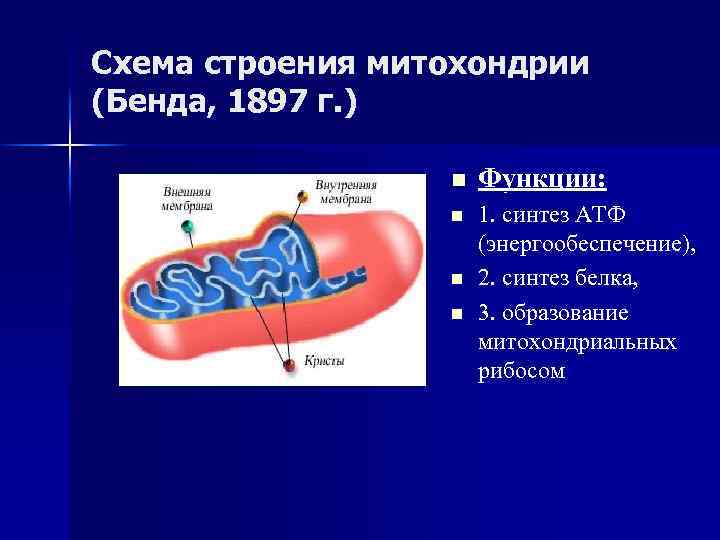 Схема строения митохондрии (Бенда, 1897 г.)

Внешняя мембрана

Внутренняя мембрана

Кристы

Функции:

1. синтез АТФ (энергообеспечение),

2. синтез белка,

3. образование митохондриальных рибосом